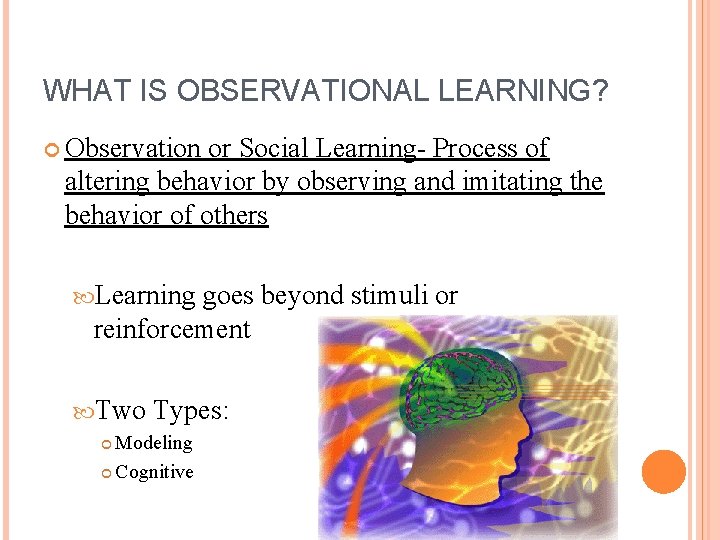 WHAT IS OBSERVATIONAL LEARNING?

Observation or Social Learning- Process of altering behavior by observing and imitating the behavior of others

Learning goes beyond stimuli or reinforcement

Two Types:

Modeling

Cognitive